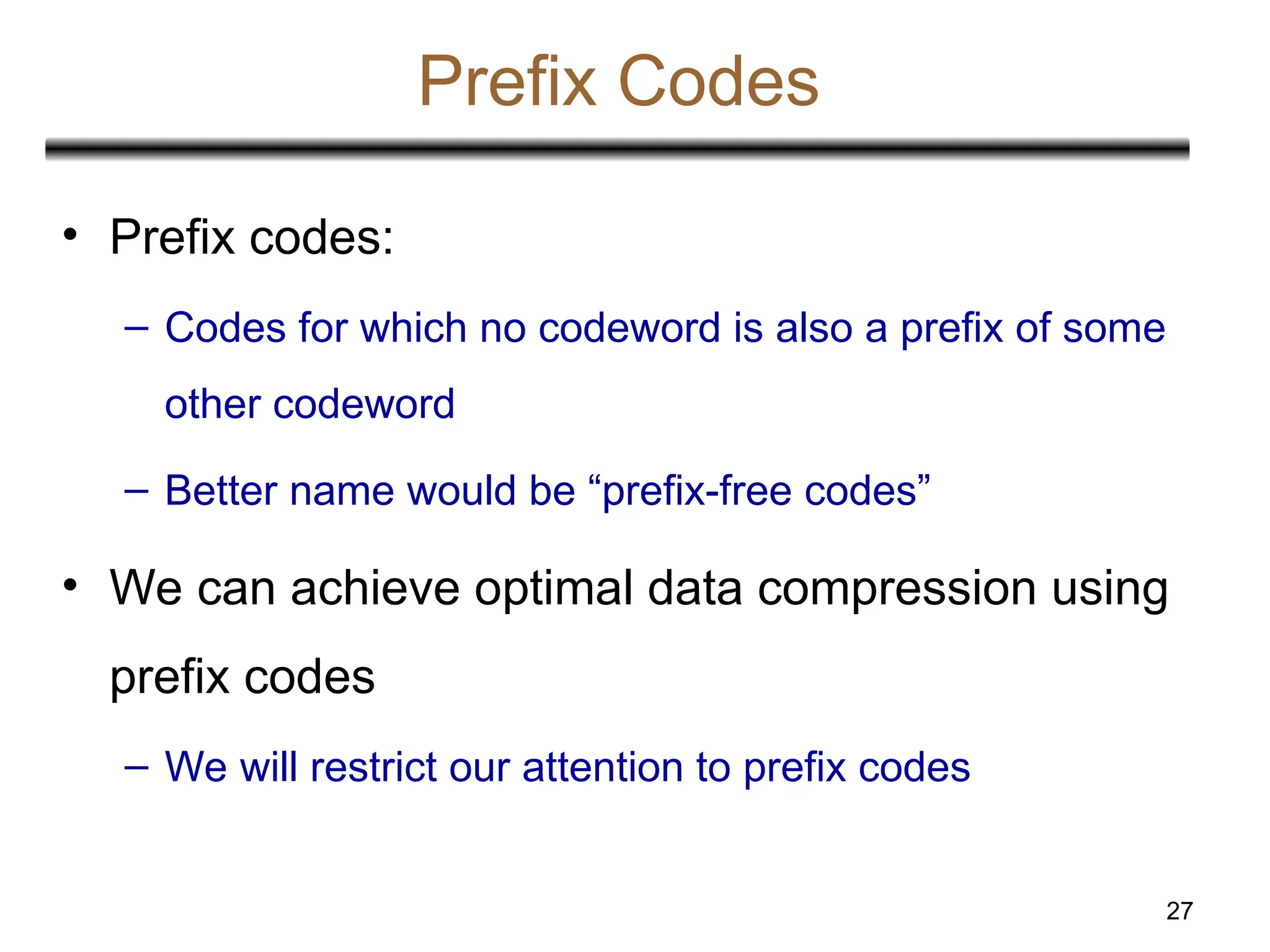 Prefix Codes

• Prefix codes:

– Codes for which no codeword is also a prefix of some other codeword

– Better name would be “prefix-free codes”

• We can achieve optimal data compression using prefix codes

– We will restrict our attention to prefix codes

27